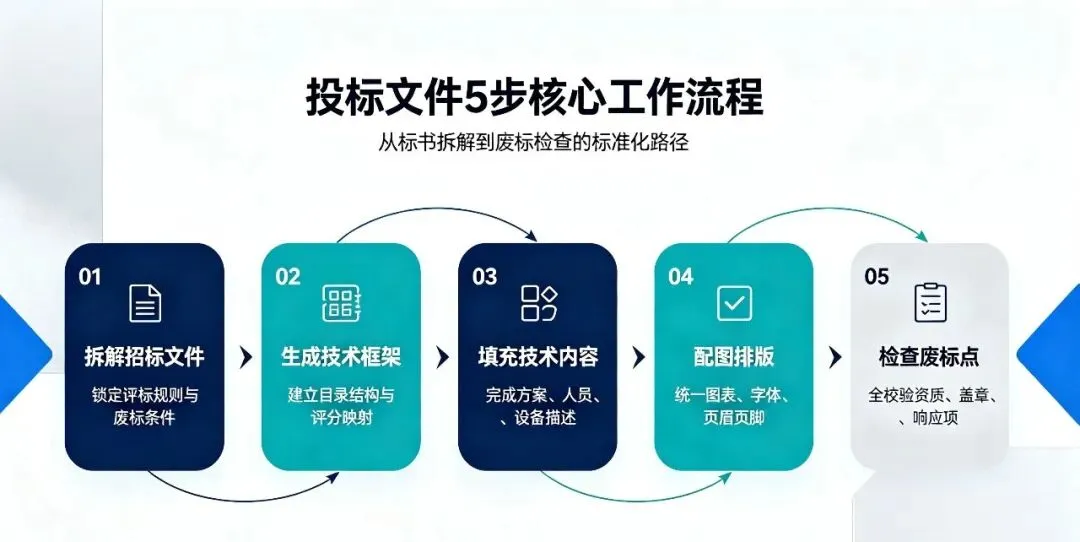 投标文件5步核心工作流程

从标书拆解到废标检查的标准化路径

01
拆解招标文件
锁定评标规则与废标条件

02
生成技术框架
建立目录结构与评分映射

03
填充技术内容
完成方案、人员、、设备描述

04
配图排版
统一图表、字体、页眉页脚

05
检查废标点
全校验资质、盖章、、响应项